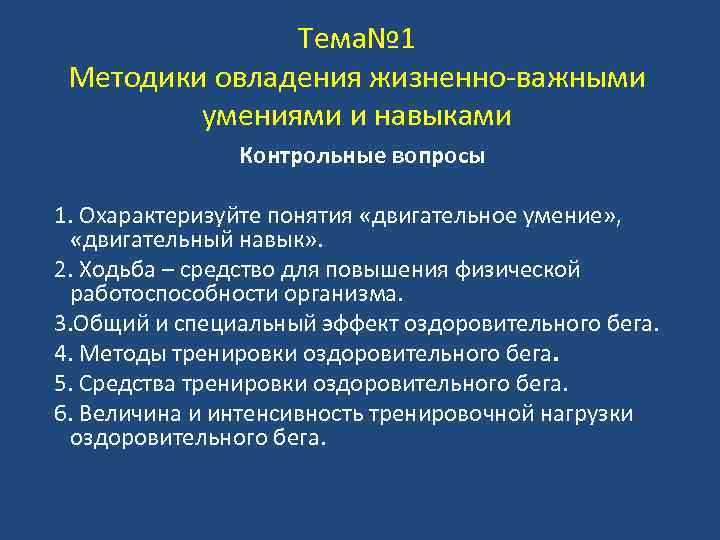 Тема№1
Методики овладения жизненно-важными умениями и навыками

Контрольные вопросы

1. Охарактеризуйте понятия «двигательное умение», «двигательный навык».
2. Ходьба – средство для повышения физической работоспособности организма.
3.Общий и специальный эффект оздоровительного бега.
4. Методы тренировки оздоровительного бега.
5. Средства тренировки оздоровительного бега.
6. Величина и интенсивность тренировочной нагрузки оздоровительного бега.